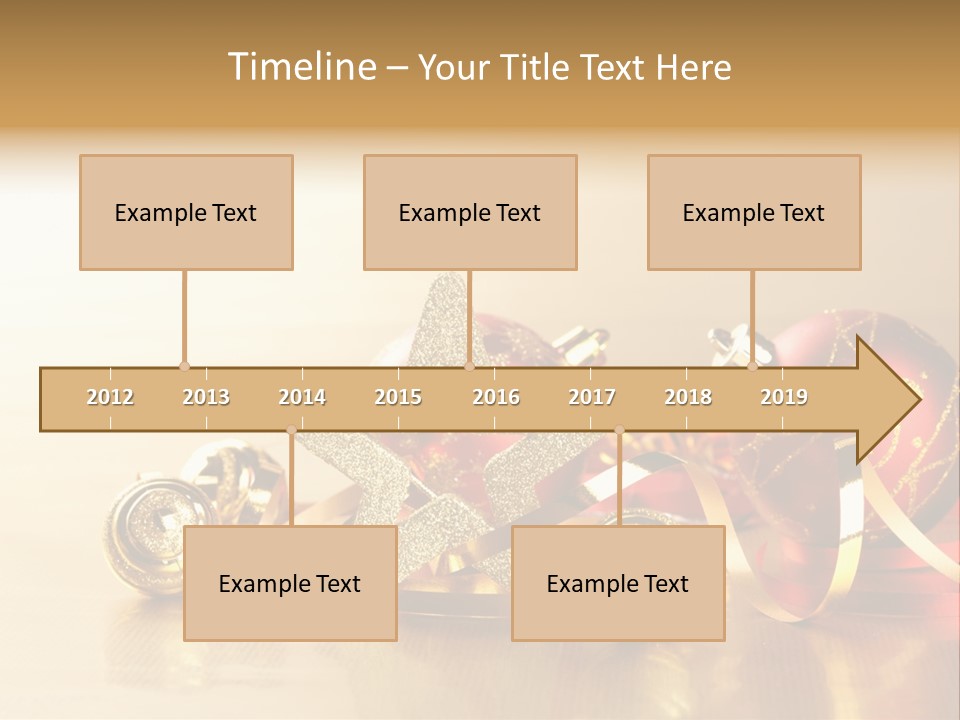 Timeline – Your Title Text Here

Example Text

Example Text

Example Text

2012 2013 2014 2015 2016 2017 2018 2019

Example Text

Example Text